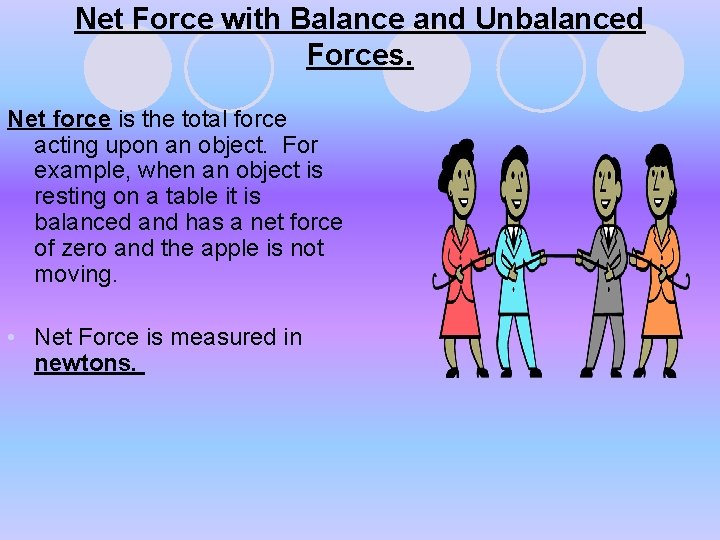 Net Force with Balance and Unbalanced Forces.

Net force is the total force acting upon an object. For example, when an object is resting on a table it is balanced and has a net force of zero and the apple is not moving.

• Net Force is measured in newtons.